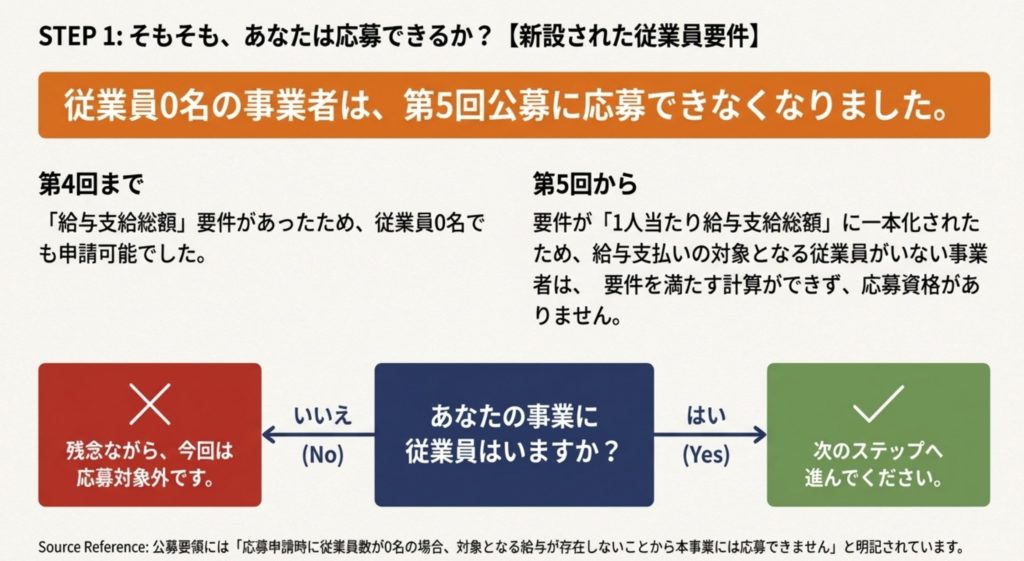 STEP 1: そもそも、あなたは応募できるか？【新設された従業員要件】

従業員0名の事業者は、第5回公募に応募できなくなりました。

第4回まで

「給与支給総額」要件があったため、従業員0名でも申請可能でした。

第5回から

要件が「1人当たり給与支給総額」に一本化されたため、給与支払いの対象となる従業員がいない事業者は、 要件を満たす計算ができず、応募資格がありません。

残念ながら、今回は応募対象外です。

いいえ (No)

あなたの事業に従業員はいますか？

はい (Yes)

次のステップへ進んでください。

Source Reference: 公募要領には「応募申請時に従業員数が0名の場合、対象となる給与が存在しないことから本事業には応募できません」と明記されています。